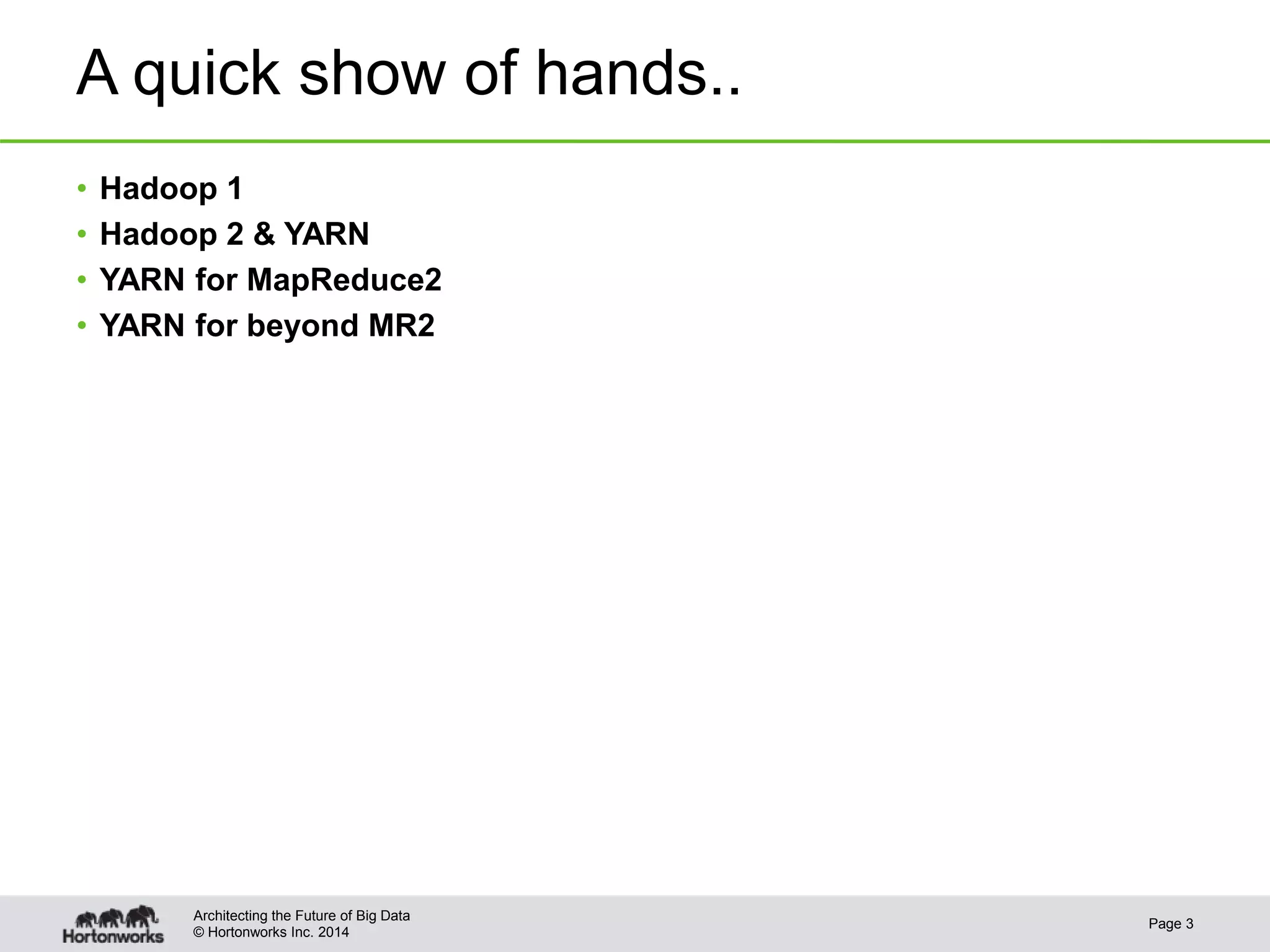 A quick show of hands..

• Hadoop 1
• Hadoop 2 & YARN
• YARN for MapReduce2
• YARN for beyond MR2

Hortonworks

Architecting the Future of Big Data
© Hortonworks Inc. 2014

Page 3